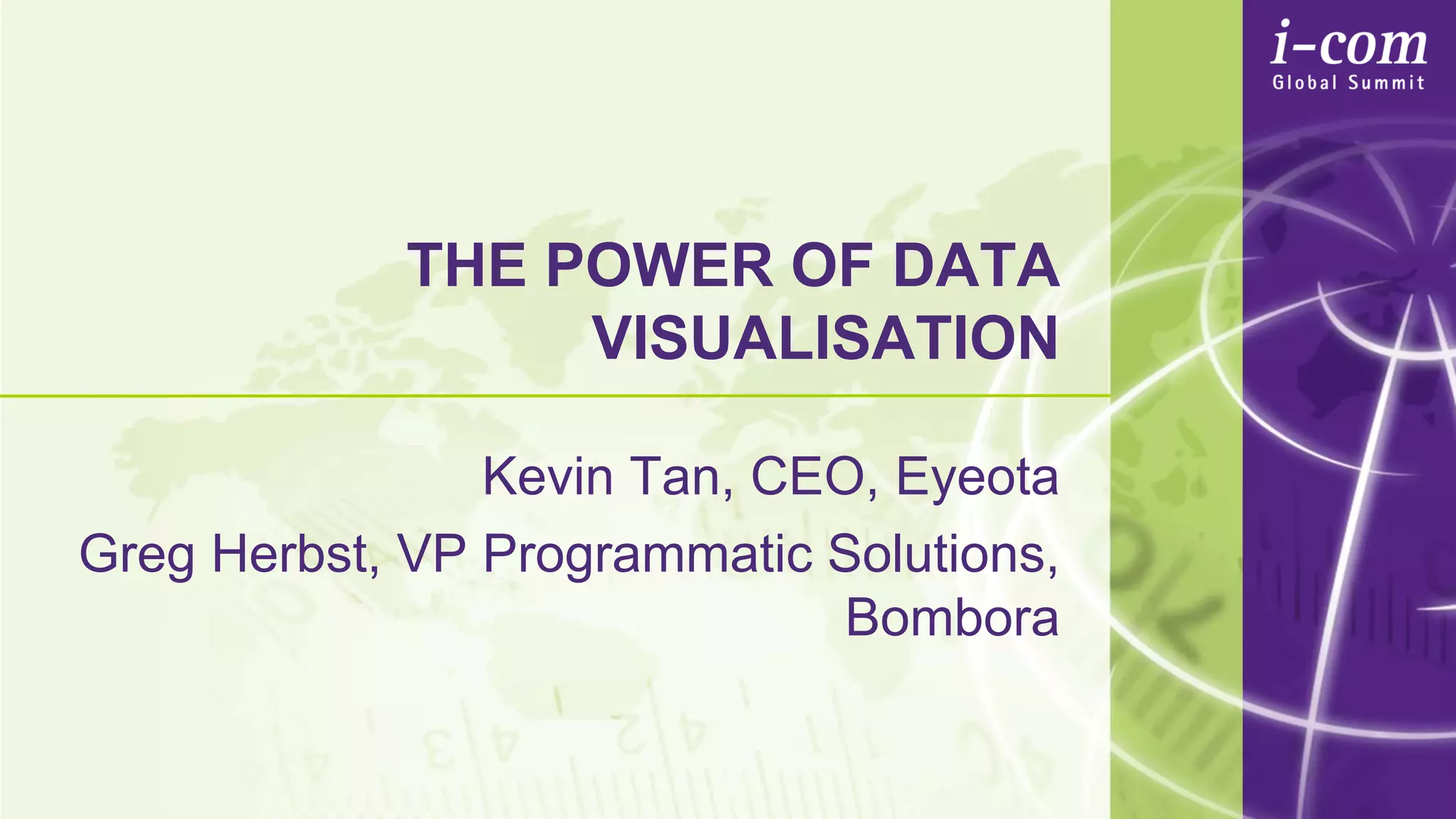 i-com
Global Summit

THE POWER OF DATA VISUALISATION

Kevin Tan, CEO, Eyeota

Greg Herbst, VP Programmatic Solutions, Bombora